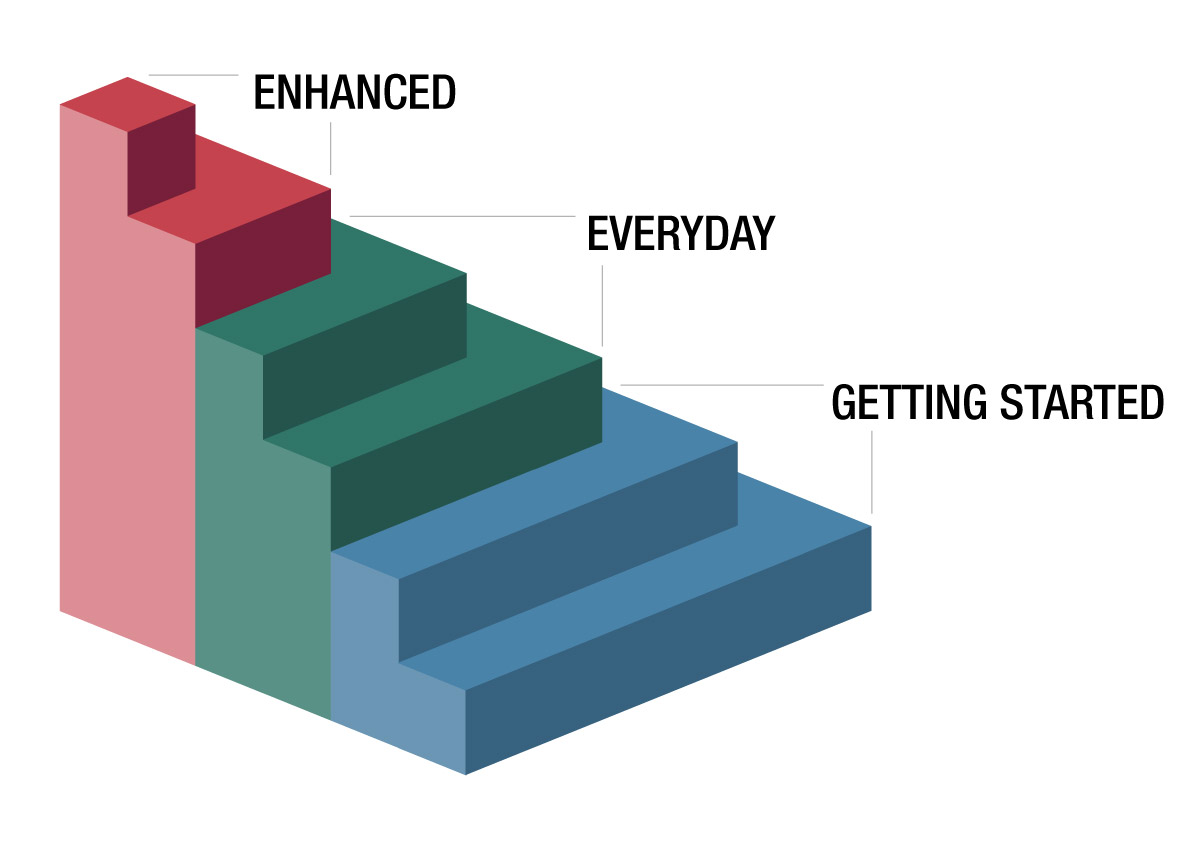 ENHANCED

EVERYDAY

GETTING STARTED